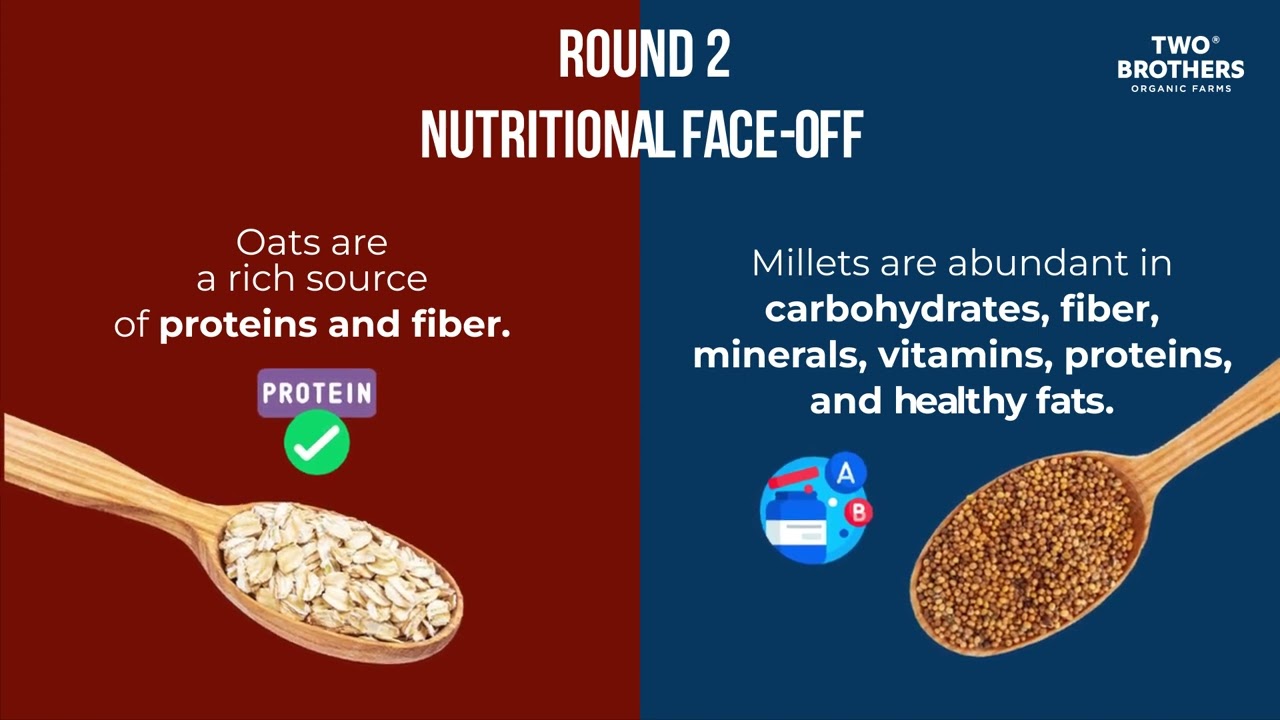 ROUND 2
NUTRITIONAL FACE-OFF

TWO® BROTHERS
ORGANIC FARMS

Oats are a rich source of proteins and fiber.

PROTEIN

Millets are abundant in carbohydrates, fiber, minerals, vitamins, proteins, and healthy fats.

A
B